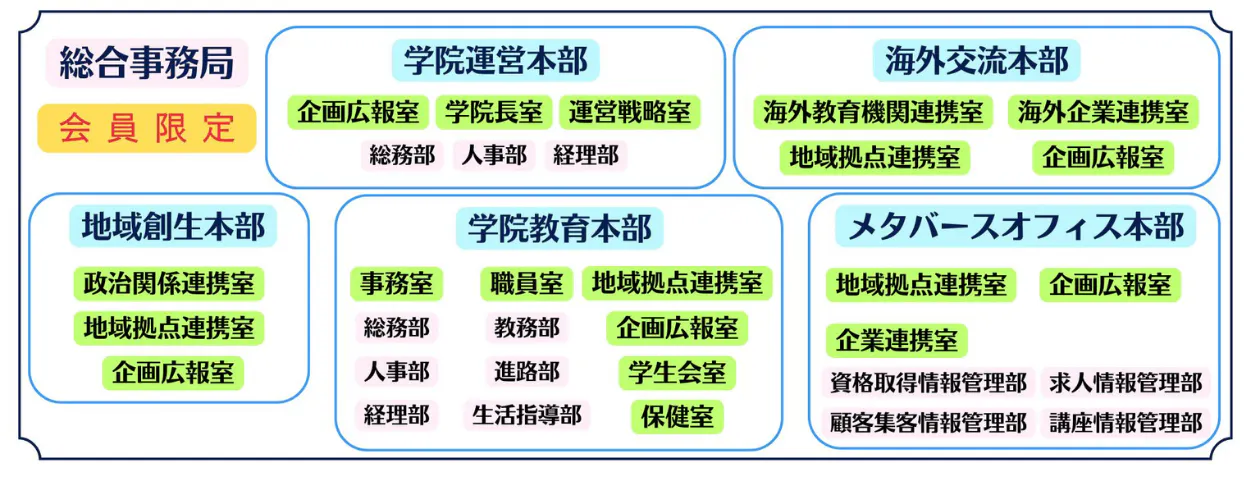 総合事務局

会員限定

学院運営本部

企画広報室 学院長室 運営戦略室

総務部 人事部 経理部

海外交流本部

海外教育機関連携室 海外企業連携室

地域拠点連携室 企画広報室

地域創生本部

政治関係連携室

地域拠点連携室

企画広報室

学院教育本部

事務室 職員室 地域拠点連携室

総務部 教務部 企画広報室

人事部 進路部 学生会室

経理部 生活指導部 保健室

メタバースオフィス本部

地域拠点連携室 企画広報室

企業連携室

資格取得情報管理部 求人情報管理部

顧客集客情報管理部 講座情報管理部